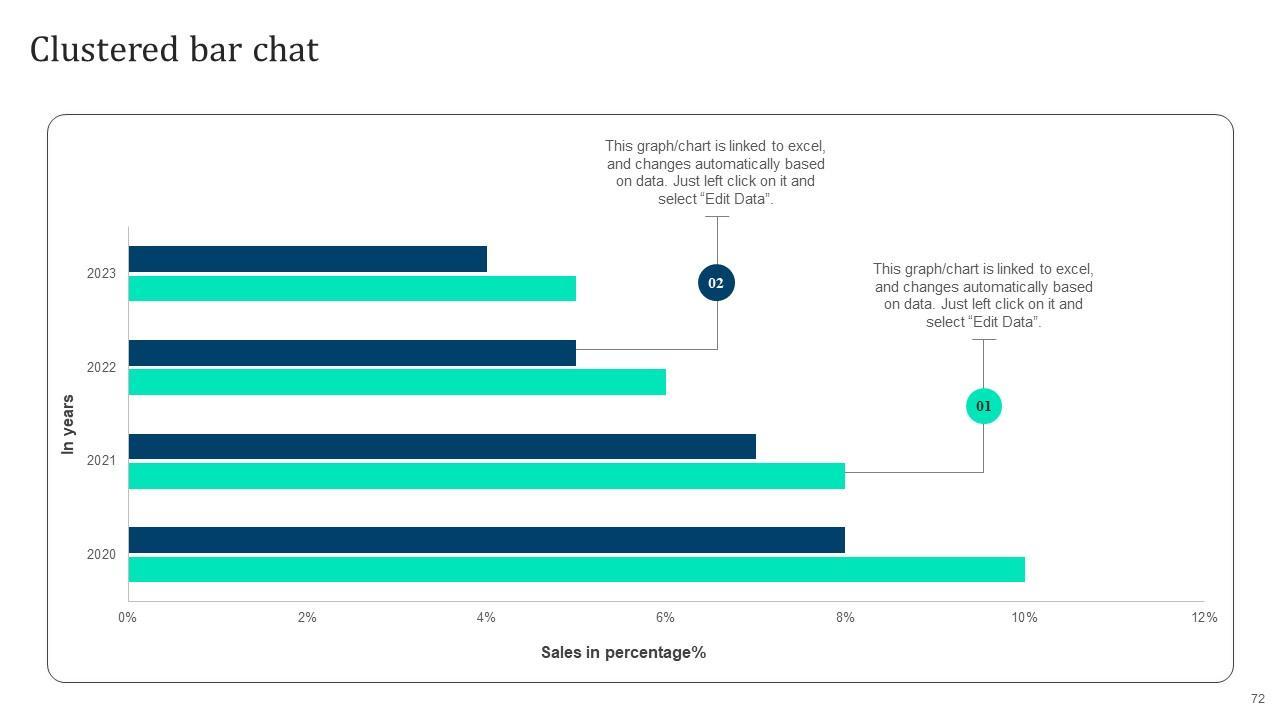 Clustered bar chat

This graph/chart is linked to excel, and changes automatically based on data. Just left click on it and select “Edit Data”.

02

This graph/chart is linked to excel, and changes automatically based on data. Just left click on it and select “Edit Data”.

01

In years

2023

2022

2021

2020

0%
2%
4%
6%
8%
10%
12%

Sales in percentage%

72